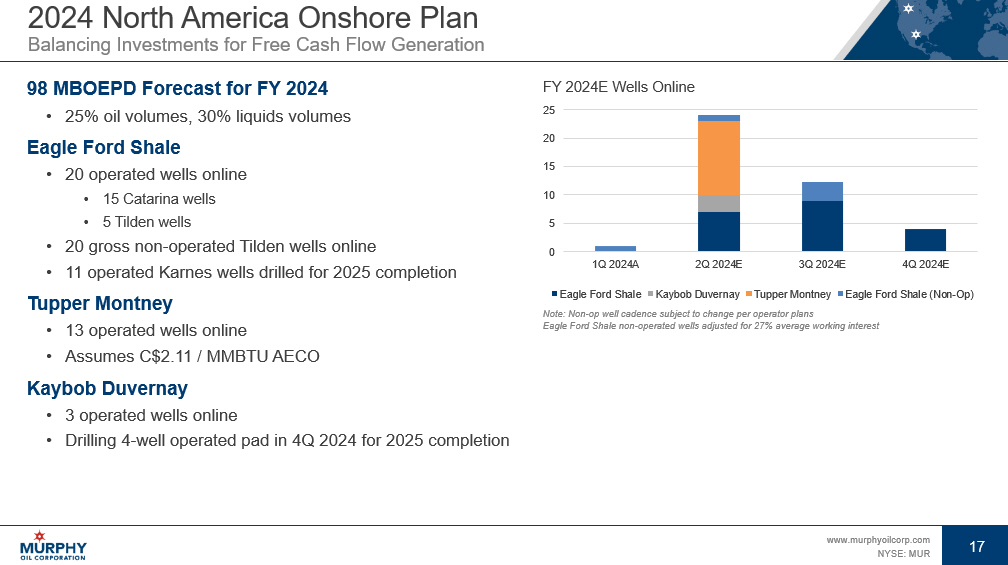 2024 North America Onshore Plan
Balancing Investments for Free Cash Flow Generation

98 MBOEPD Forecast for FY 2024
• 25% oil volumes, 30% liquids volumes

Eagle Ford Shale
• 20 operated wells online
  • 15 Catarina wells
  • 5 Tilden wells
• 20 gross non-operated Tilden wells online
• 11 operated Karnes wells drilled for 2025 completion

Tupper Montney
• 13 operated wells online
• Assumes C$2.11 / MMBTU AECO

Kaybob Duvernay
• 3 operated wells online
• Drilling 4-well operated pad in 4Q 2024 for 2025 completion

FY 2024E Wells Online

25
20
15
10
5
0

1Q 2024A
2Q 2024E
3Q 2024E
4Q 2024E

Eagle Ford Shale
Kaybob Duvernay
Tupper Montney
Eagle Ford Shale (Non-Op)

Note: Non-op well cadence subject to change per operator plans
Eagle Ford Shale non-operated wells adjusted for 27% average working interest

MURPHY
OIL CORPORATION

www.murphyoilcorp.com
NYSE: MUR

17